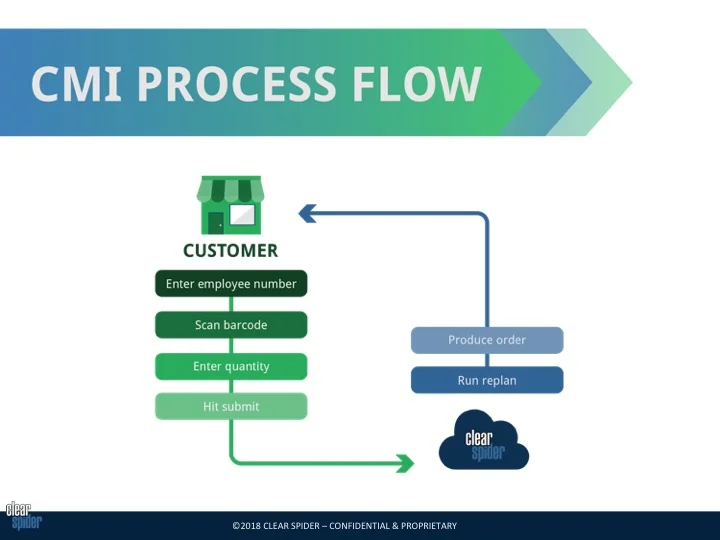 CMI PROCESS FLOW

CUSTOMER

Enter employee number

Scan barcode

Enter quantity

Hit submit

Produce order

Run replan

clear spider

clear spider

©2018 CLEAR SPIDER – CONFIDENTIAL & PROPRIETARY